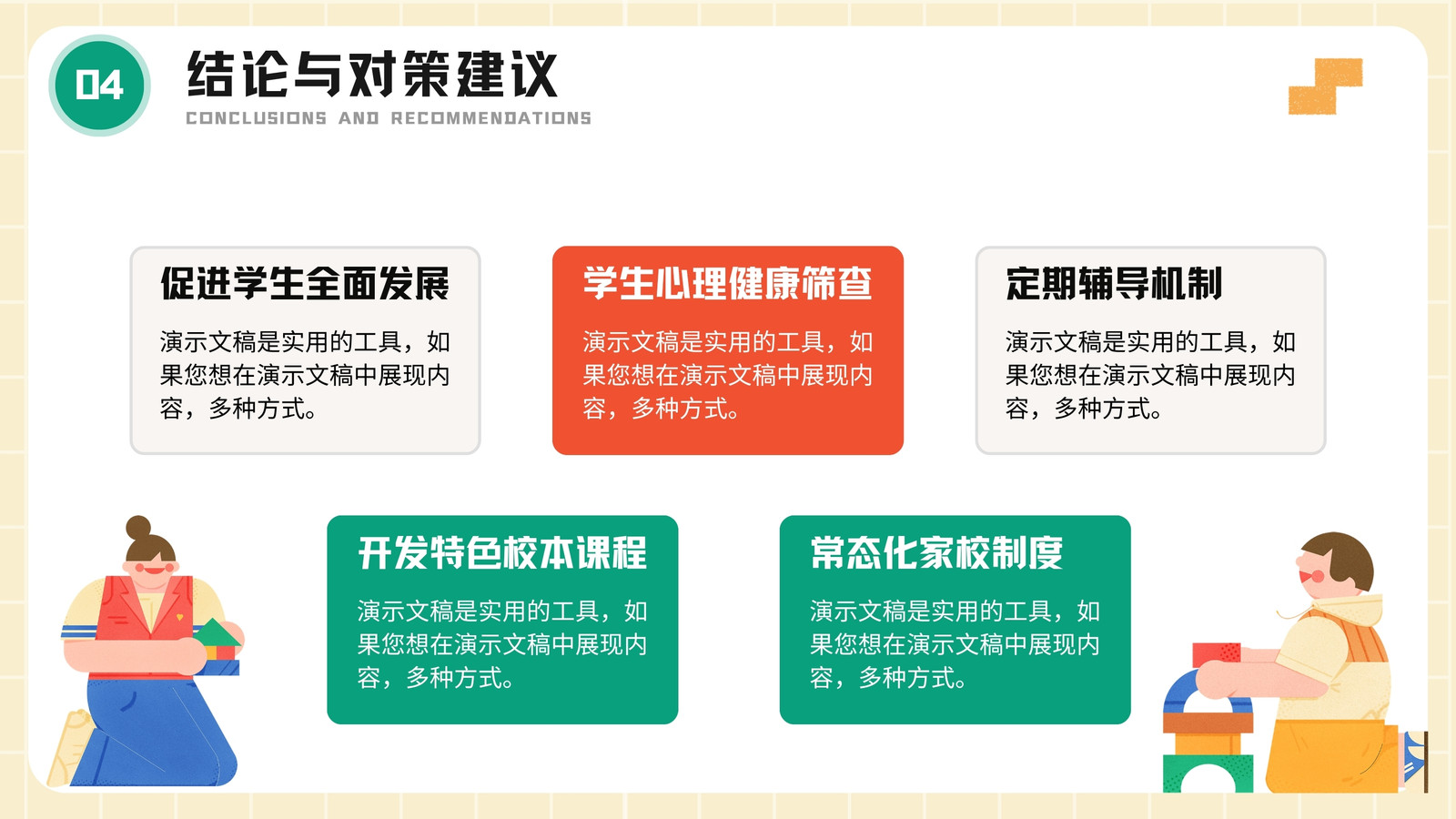 04

结论与对策建议

CONCLUSIONS AND RECOMMENDATIONS

促进学生全面发展

演示文稿是实用的工具，如果您想在演示文稿中展现内容，多种方式。

学生心理健康筛查

演示文稿是实用的工具，如果您想在演示文稿中展现内容，多种方式。

定期辅导机制

演示文稿是实用的工具，如果您想在演示文稿中展现内容，多种方式。

开发特色校本课程

演示文稿是实用的工具，如果您想在演示文稿中展现内容，多种方式。

常态化家校制度

演示文稿是实用的工具，如果您想在演示文稿中展现内容，多种方式。